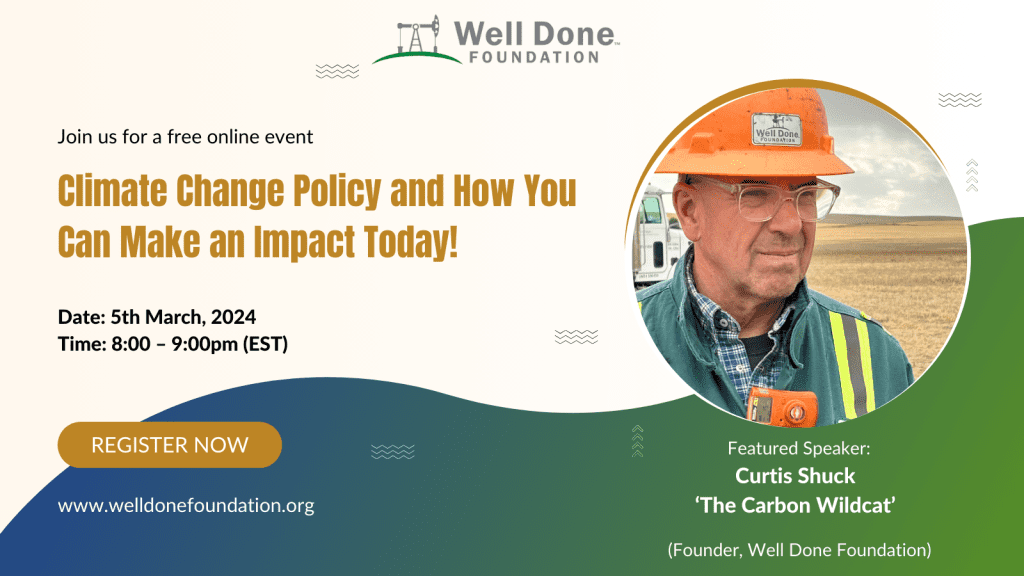 Well Done™
FOUNDATION

Join us for a free online event

Climate Change Policy and How You Can Make an Impact Today!

Date: 5th March, 2024
Time: 8:00 – 9:00pm (EST)

REGISTER NOW

www.welldonefoundation.org

Well Done FOUNDATION

Featured Speaker:
Curtis Shuck
'The Carbon Wildcat'

(Founder, Well Done Foundation)